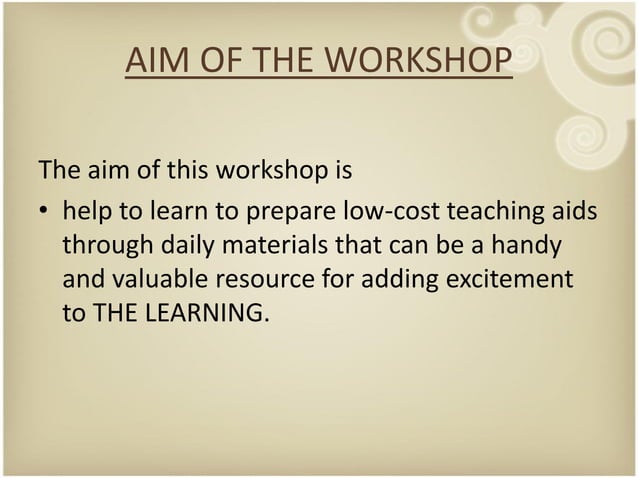 AIM OF THE WORKSHOP

The aim of this workshop is

• help to learn to prepare low-cost teaching aids through daily materials that can be a handy and valuable resource for adding excitement to THE LEARNING.